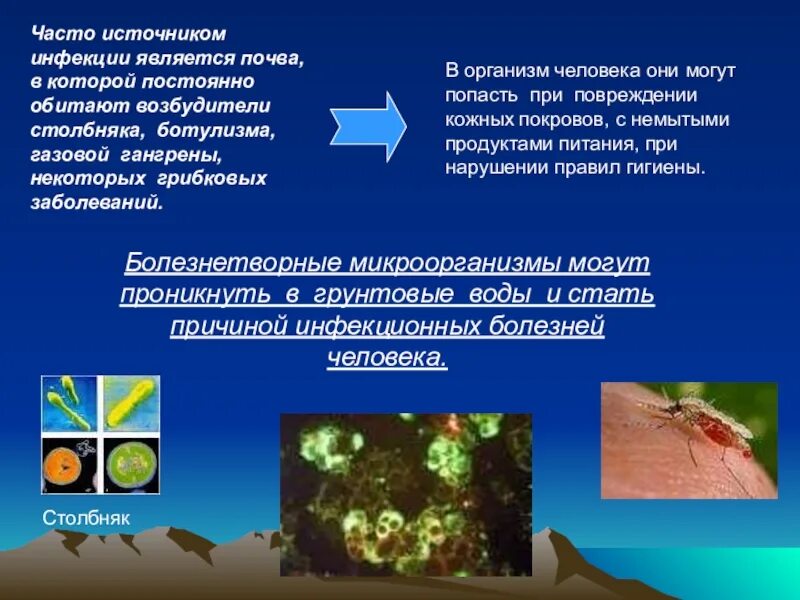 Часто источником инфекции является почва, в которой постоянно обитают возбудители столбняка, ботулизма, газовой гангрены, некоторых грибковых заболеваний.

В организм человека они могут попасть при повреждении кожных покровов, с немытыми продуктами питания, при нарушении правил гигиены.

Болезнетворные микроорганизмы могут проникнуть в грунтовые воды и стать причиной инфекционных болезней человека.

Столбняк